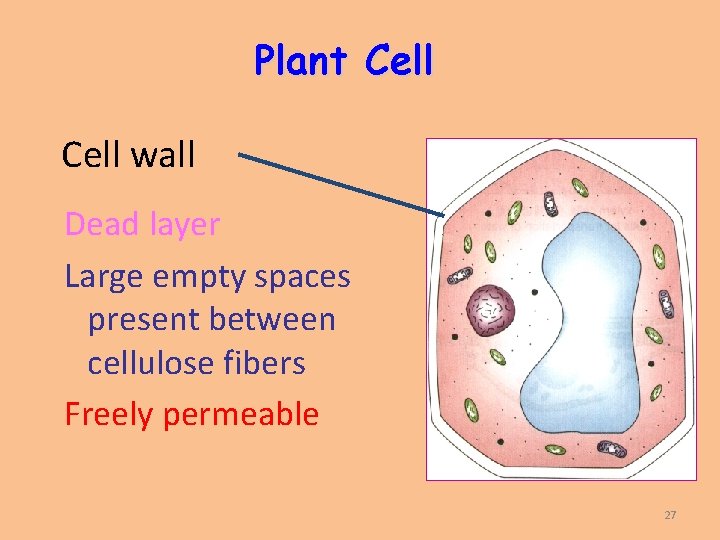 Plant Cell

Cell wall

Dead layer

Large empty spaces present between cellulose fibers

Freely permeable

27